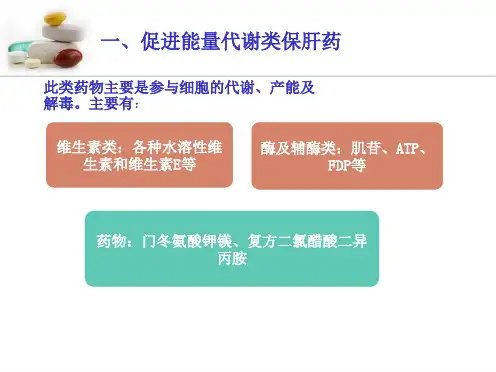 一、促进能量代谢类保肝药

此类药物主要是参与细胞的代谢、产能及解毒。主要有：

维生素类：各种水溶性维生素和维生素E等

酶及辅酶类：肌苷、ATP、FDP等

药物：门冬氨酸钾镁、复方二氯醋酸二异丙胺